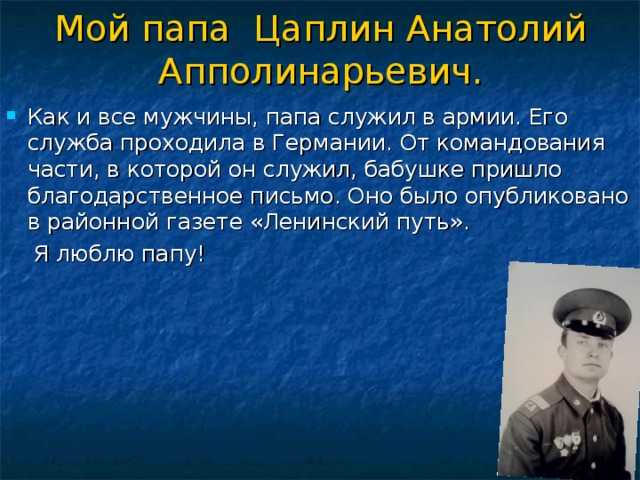 Мой папа Цаплин Анатолий Апполинарьевич.

Как и все мужчины, папа служил в армии. Его служба проходила в Германии. От командования части, в которой он служил, бабушке пришло благодарственное письмо. Оно было опубликовано в районной газете «Ленинский путь».

Я люблю папу!